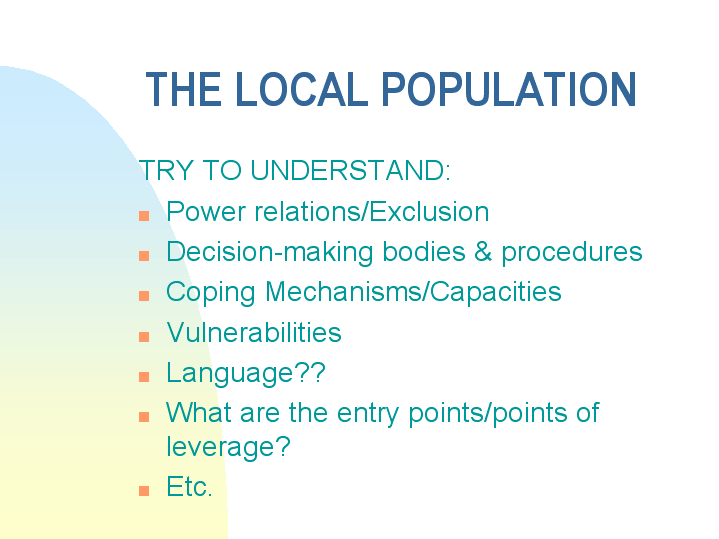 THE LOCAL POPULATION

TRY TO UNDERSTAND:

- Power relations/Exclusion
- Decision-making bodies & procedures
- Coping Mechanisms/Capacities
- Vulnerabilities
- Language??
- What are the entry points/points of leverage?
- Etc.